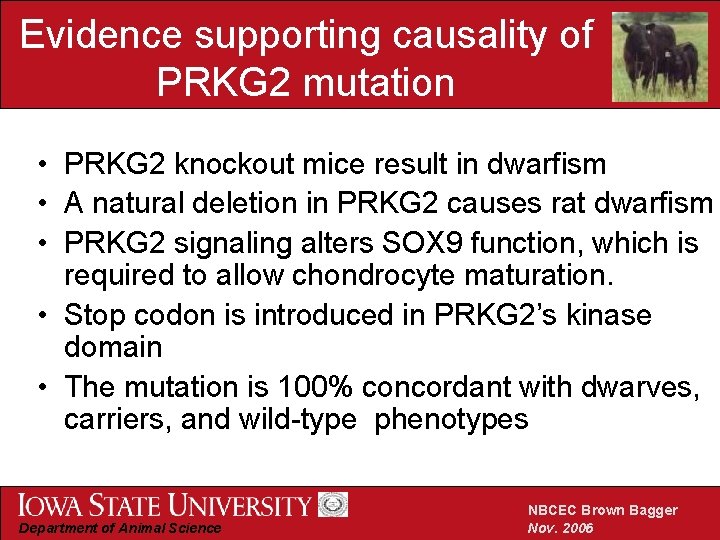 Evidence supporting causality of PRKG2 mutation

• PRKG2 knockout mice result in dwarfism
• A natural deletion in PRKG2 causes rat dwarfism
• PRKG2 signaling alters SOX9 function, which is required to allow chondrocyte maturation.
• Stop codon is introduced in PRKG2's kinase domain
• The mutation is 100% concordant with dwarves, carriers, and wild-type phenotypes

IOWA STATE UNIVERSITY
Department of Animal Science

NBCEC Brown Bagger
Nov. 2006